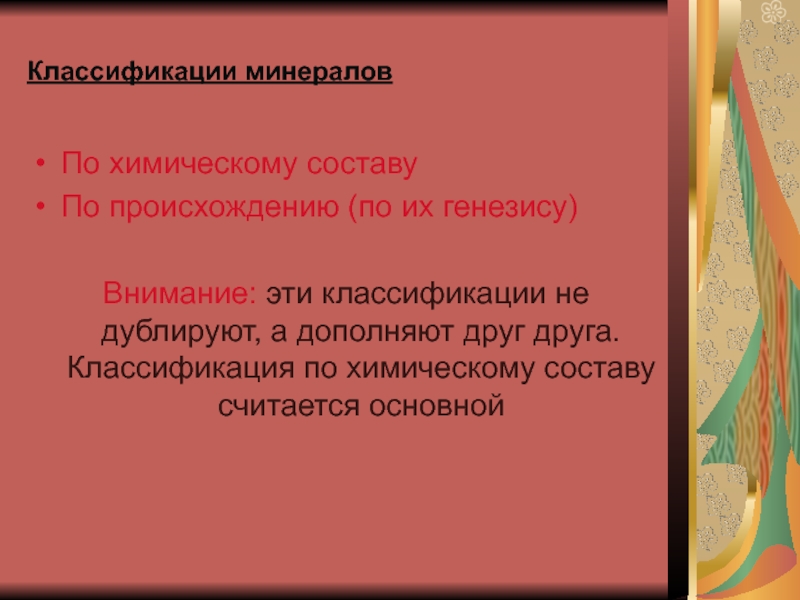 Классификации минералов

• По химическому составу
• По происхождению (по их генезису)

Внимание: эти классификации не дублируют, а дополняют друг друга. Классификация по химическому составу считается основной